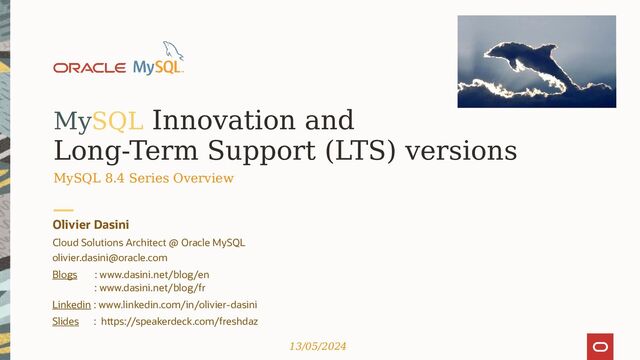 ORACLE MySQL

MySQL Innovation and Long-Term Support (LTS) versions

MySQL 8.4 Series Overview

Olivier Dasini

Cloud Solutions Architect @ Oracle MySQL

olivier.dasini@oracle.com

Blogs : www.dasini.net/blog/en
: www.dasini.net/blog/fr

Linkedin : www.linkedin.com/in/olivier-dasini

Slides : https://speakerdeck.com/freshdaz

13/05/2024